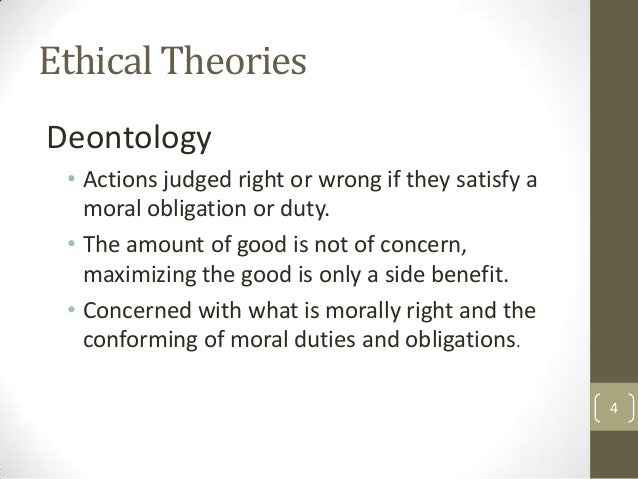 Ethical Theories

Deontology

• Actions judged right or wrong if they satisfy a moral obligation or duty.

• The amount of good is not of concern, maximizing the good is only a side benefit.

• Concerned with what is morally right and the conforming of moral duties and obligations.

4